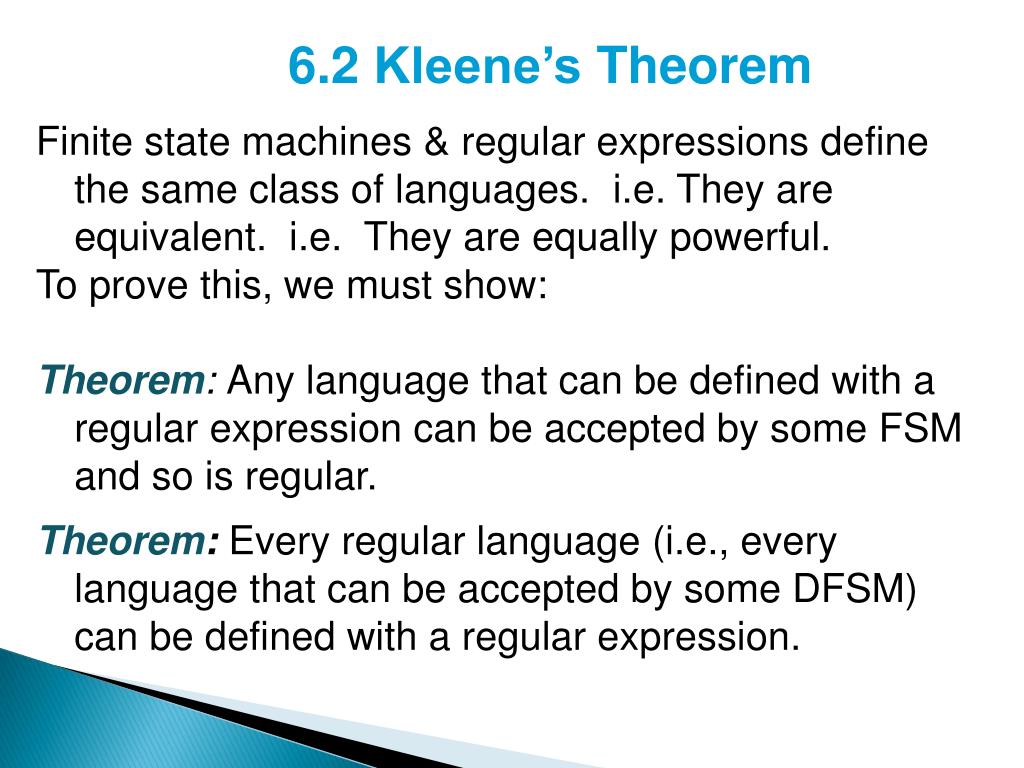 6.2 Kleene’s Theorem

Finite state machines & regular expressions define the same class of languages. i.e. They are equivalent. i.e. They are equally powerful.
To prove this, we must show:

Theorem: Any language that can be defined with a regular expression can be accepted by some FSM and so is regular.

Theorem: Every regular language (i.e., every language that can be accepted by some DFSM) can be defined with a regular expression.